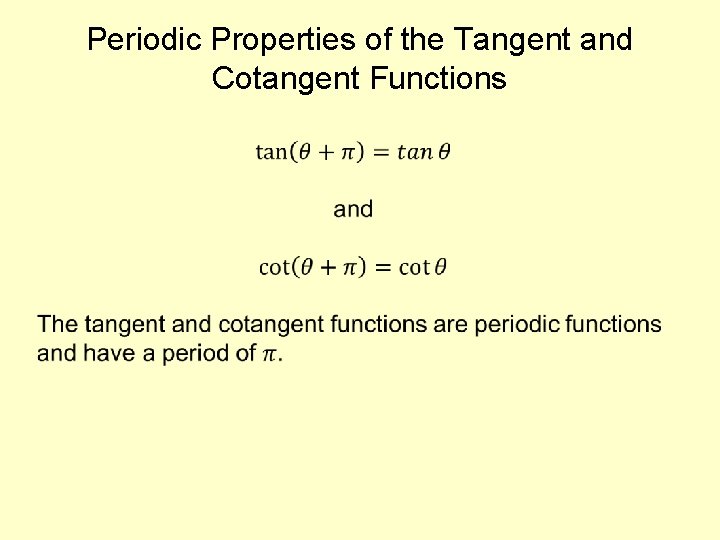 Periodic Properties of the Tangent and Cotangent Functions

$\tan(\theta + \pi) = tan\,\theta$

and

$\cot(\theta + \pi) = \cot\theta$

The tangent and cotangent functions are periodic functions and have a period of $\pi$.